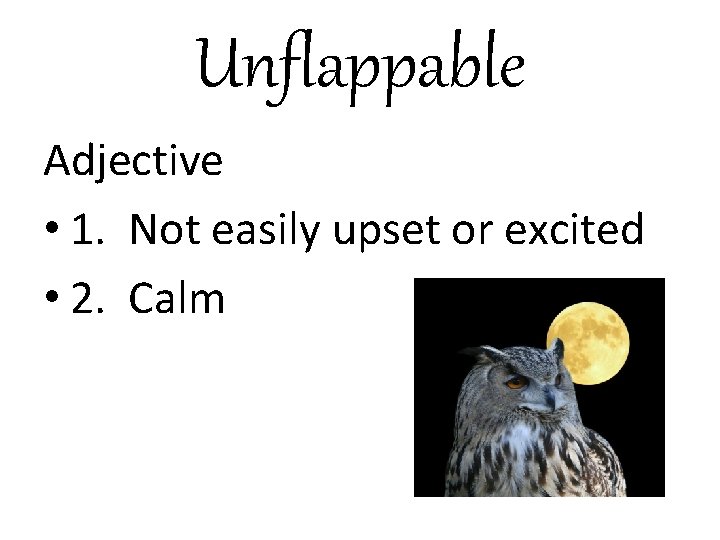 Unflappable

Adjective

• 1. Not easily upset or excited

• 2. Calm